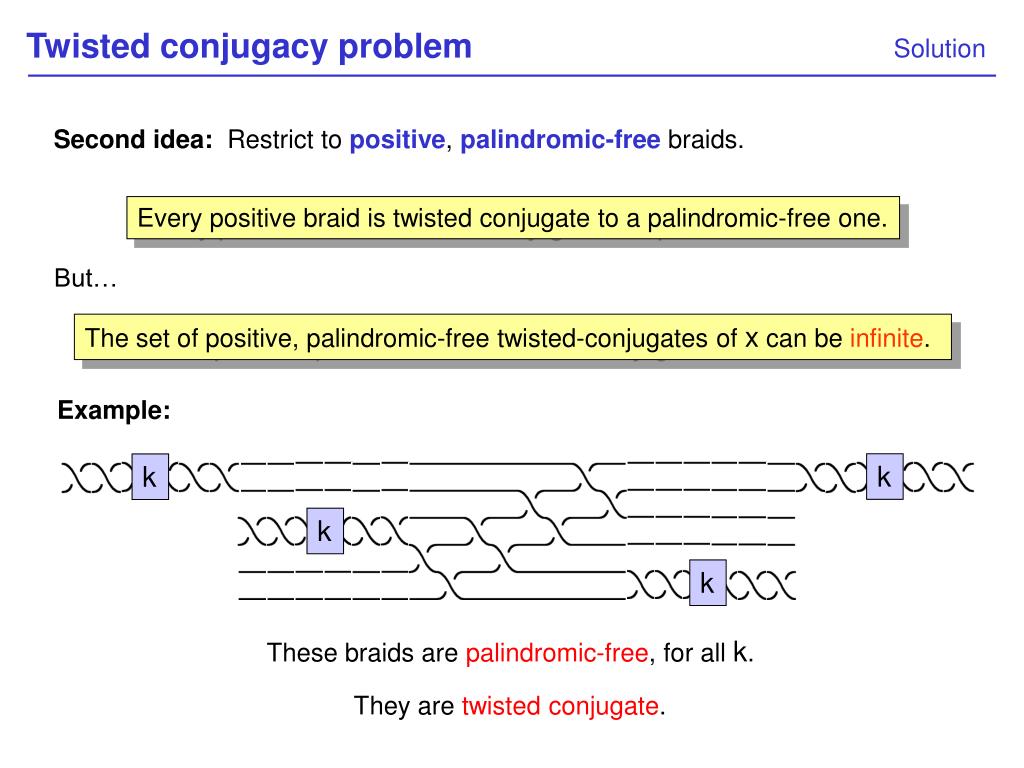 Twisted conjugacy problem

Solution

Second idea: Restrict to positive, palindromic-free braids.

Every positive braid is twisted conjugate to a palindromic-free one.

But…

The set of positive, palindromic-free twisted-conjugates of x can be infinite.

Example:

k k k k

These braids are palindromic-free, for all k.

They are twisted conjugate.